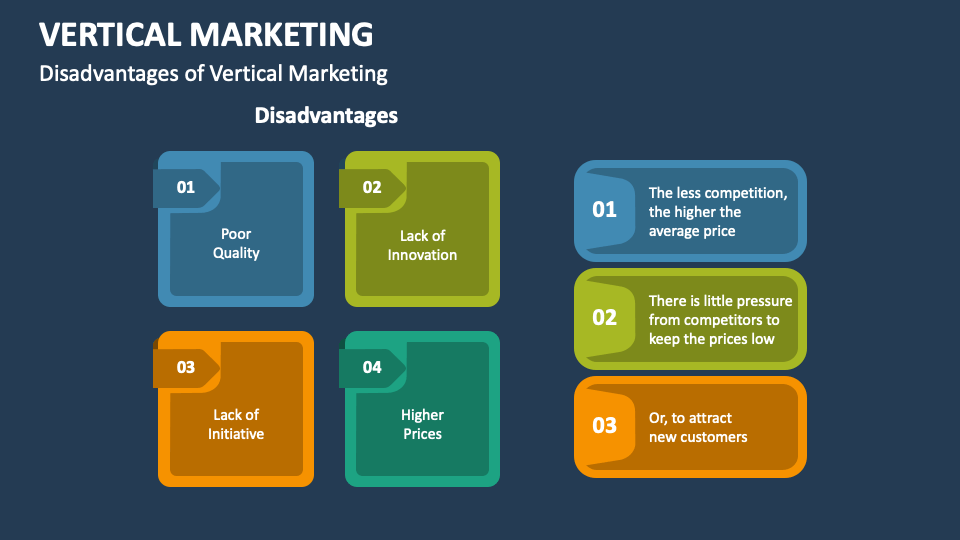 VERTICAL MARKETING

Disadvantages of Vertical Marketing

Disadvantages

01
Poor Quality

02
Lack of Innovation

03
Lack of Initiative

04
Higher Prices

01
The less competition, the higher the average price

02
There is little pressure from competitors to keep the prices low

03
Or, to attract new customers